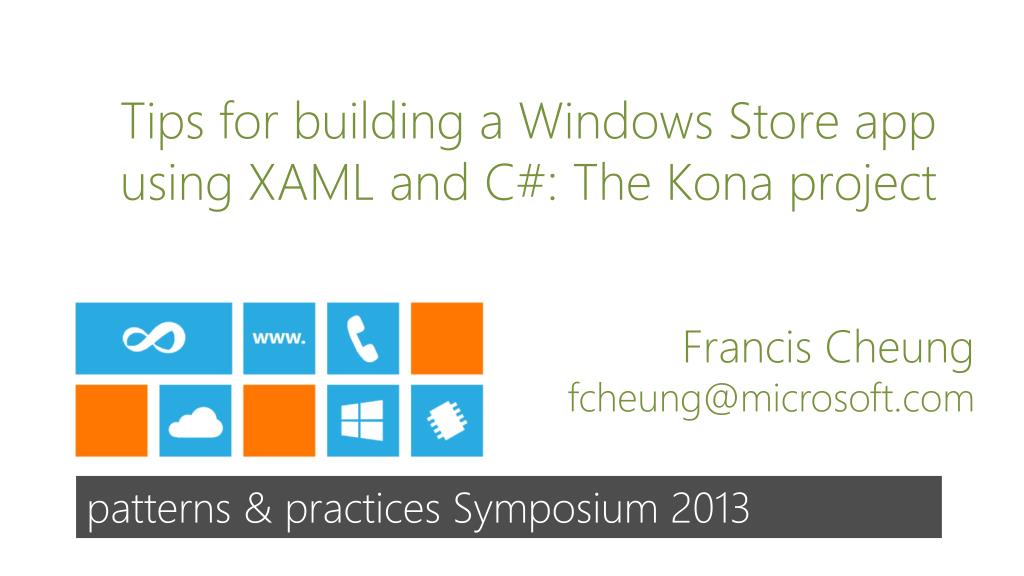 Tips for building a Windows Store app using XAML and C#: The Kona project

www.

Francis Cheung
fcheung@microsoft.com

patterns & practices Symposium 2013